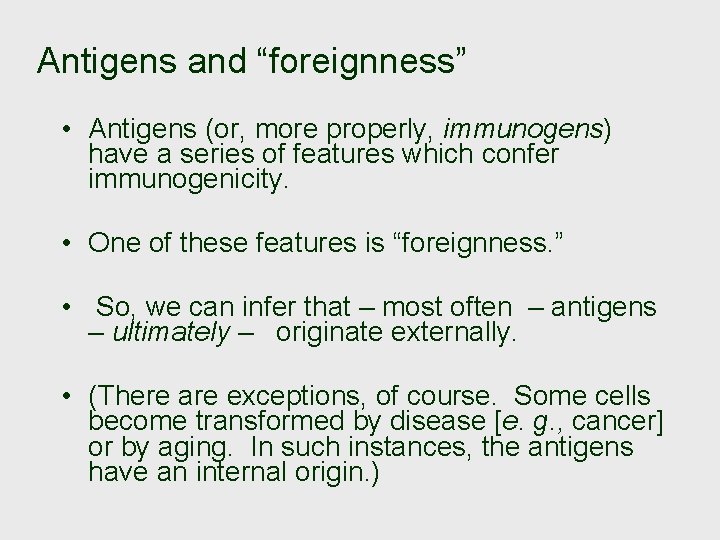 Antigens and “foreignness”

• Antigens (or, more properly, immunogens) have a series of features which confer immunogenicity.

• One of these features is “foreignness.”

• So, we can infer that – most often – antigens – ultimately – originate externally.

• (There are exceptions, of course. Some cells become transformed by disease [e. g., cancer] or by aging. In such instances, the antigens have an internal origin.)